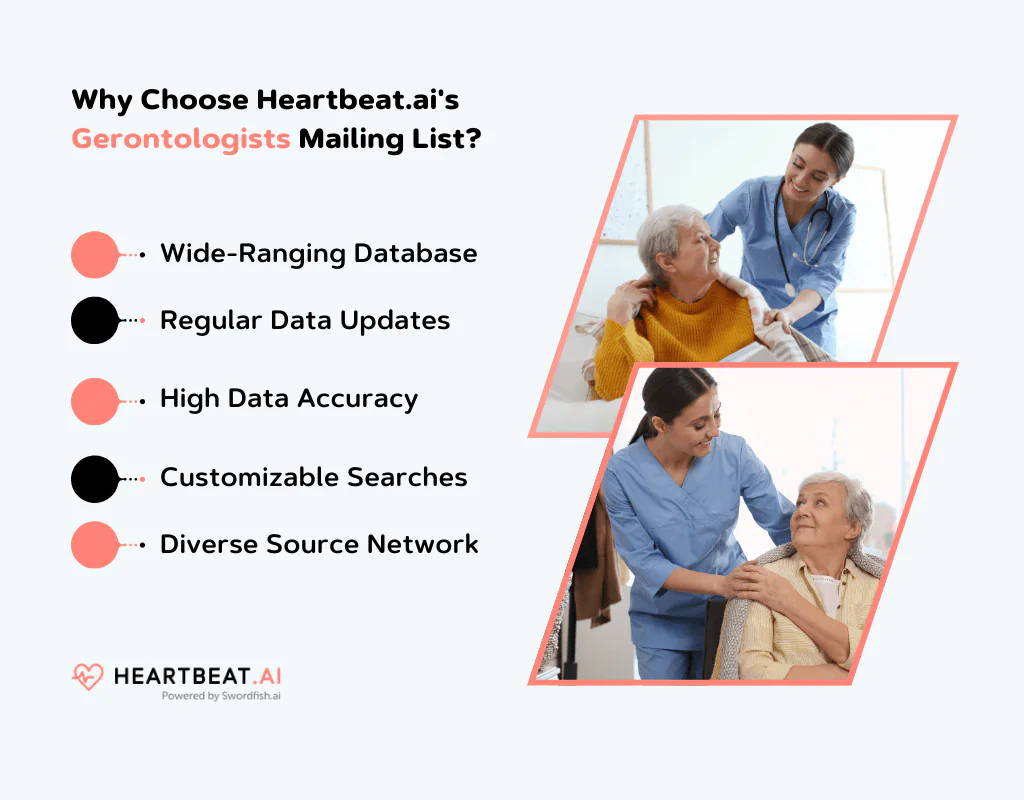 Why Choose Heartbeat.ai's Gerontologists Mailing List?

Wide-Ranging Database

Regular Data Updates

High Data Accuracy

Customizable Searches

Diverse Source Network

HEARTBEAT.AI
Powered by Swordfish.ai